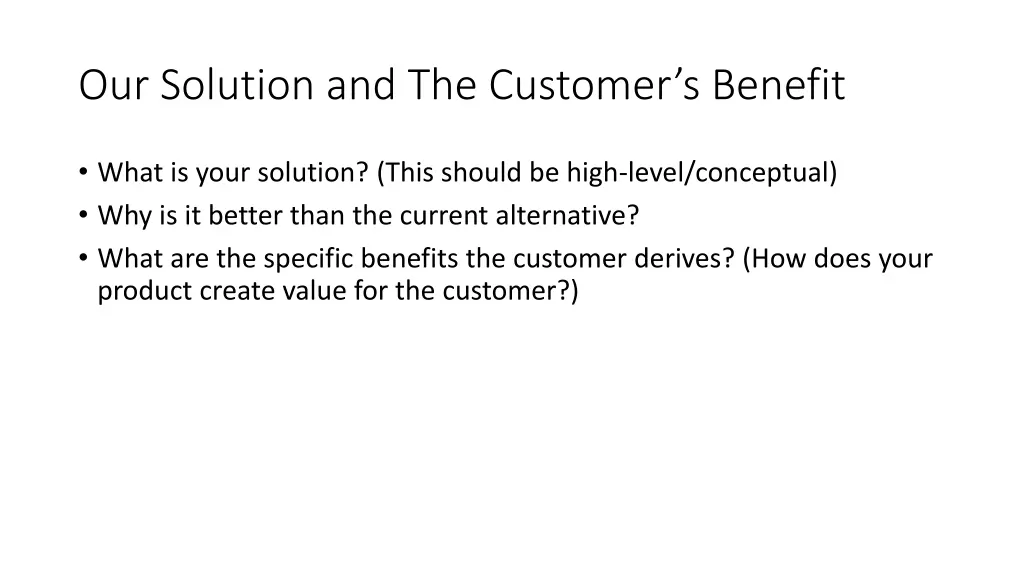 Our Solution and The Customer’s Benefit

• What is your solution? (This should be high-level/conceptual)
• Why is it better than the current alternative?
• What are the specific benefits the customer derives? (How does your product create value for the customer?)